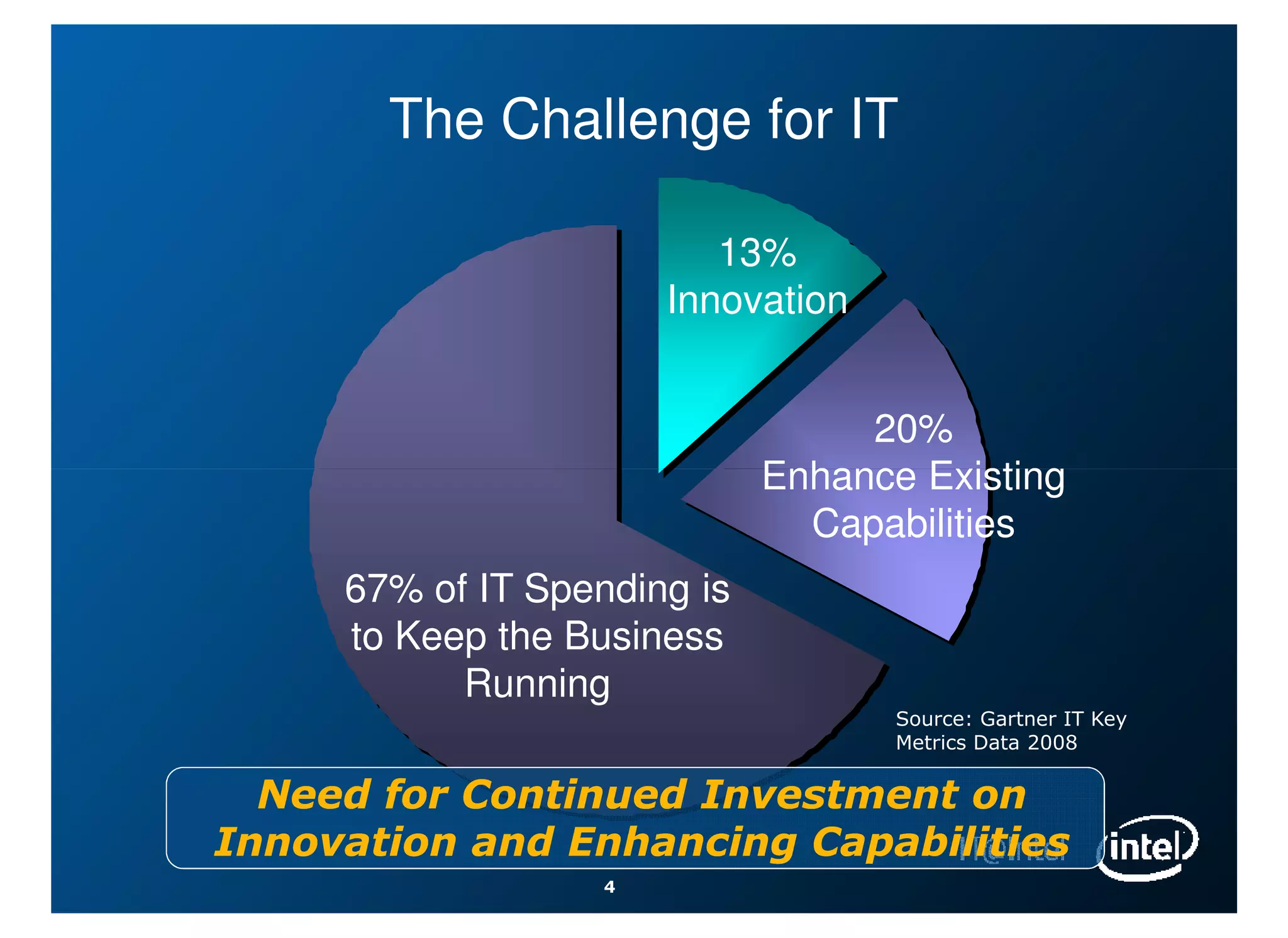 The Challenge for IT

13% Innovation

20% Enhance Existing Capabilities

67% of IT Spending is to Keep the Business Running

Source: Gartner IT Key Metrics Data 2008

Need for Continued Investment on Innovation and Enhancing Capabilities

IT@Intel

intel

4